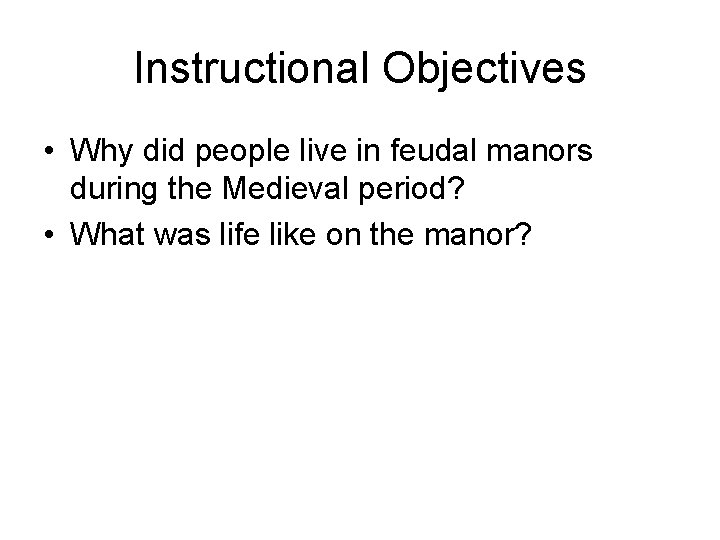 Instructional Objectives

• Why did people live in feudal manors during the Medieval period?
• What was life like on the manor?